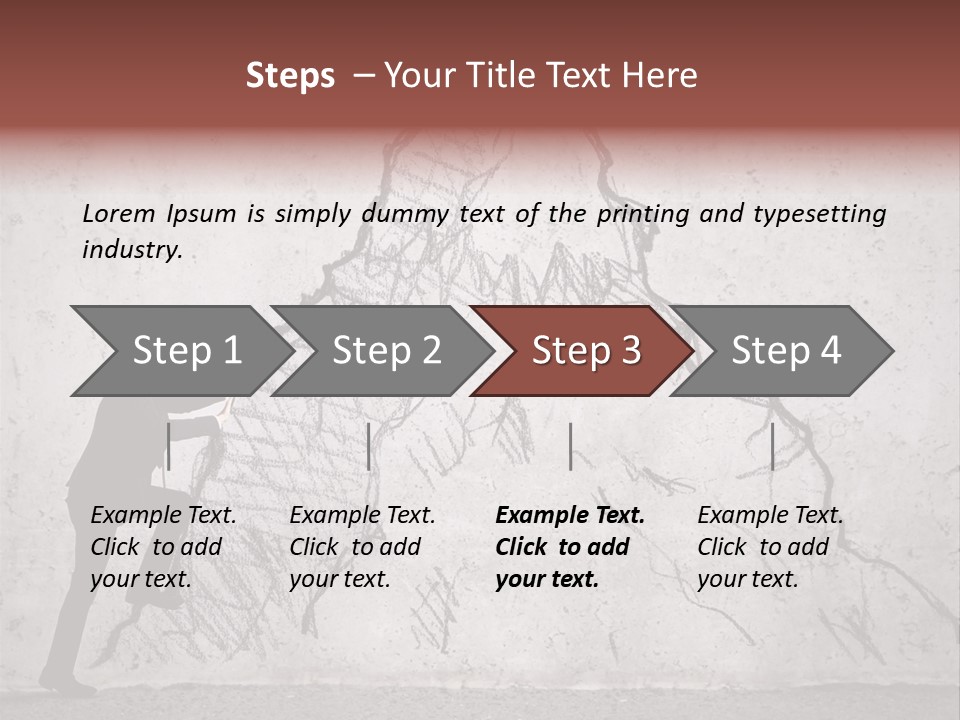 Steps – Your Title Text Here

Lorem Ipsum is simply dummy text of the printing and typesetting industry.

Step 1

Step 2

Step 3

Step 4

Example Text. Click to add your text.

Example Text. Click to add your text.

Example Text. Click to add your text.

Example Text. Click to add your text.